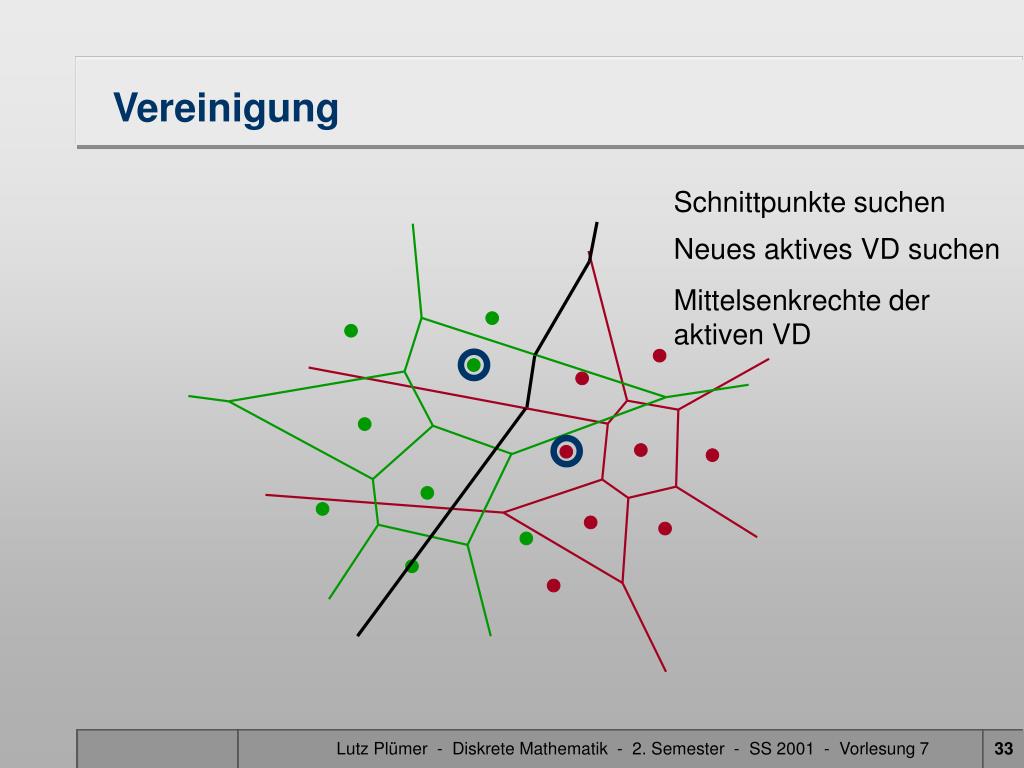 Vereinigung

Schnittpunkte suchen

Neues aktives VD suchen

Mittelsenkrechte der aktiven VD

Lutz Plümer - Diskrete Mathematik - 2. Semester - SS 2001 - Vorlesung 7

33